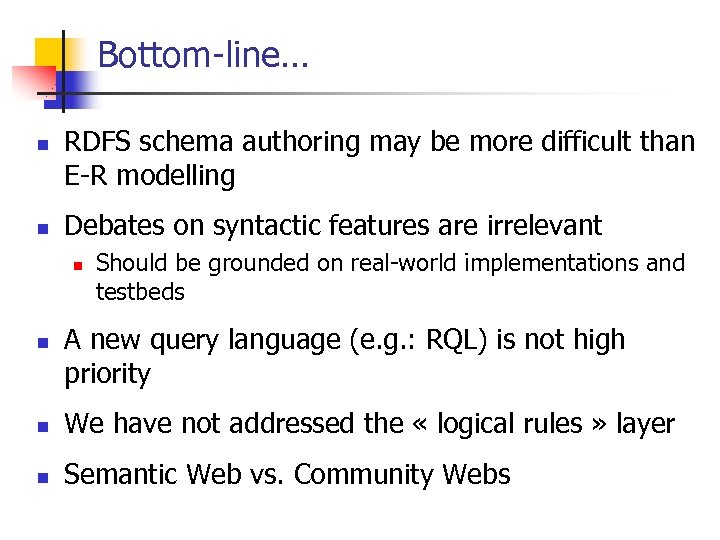 Bottom-line…

RDFS schema authoring may be more difficult than E-R modelling

Debates on syntactic features are irrelevant

Should be grounded on real-world implementations and testbeds

A new query language (e.g.: RQL) is not high priority

We have not addressed the « logical rules » layer

Semantic Web vs. Community Webs